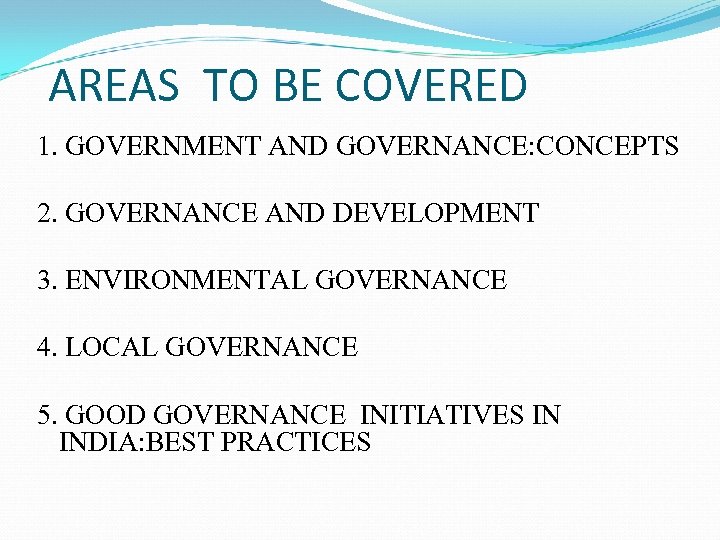 AREAS TO BE COVERED

1. GOVERNMENT AND GOVERNANCE:CONCEPTS

2. GOVERNANCE AND DEVELOPMENT

3. ENVIRONMENTAL GOVERNANCE

4. LOCAL GOVERNANCE

5. GOOD GOVERNANCE INITIATIVES IN INDIA:BEST PRACTICES